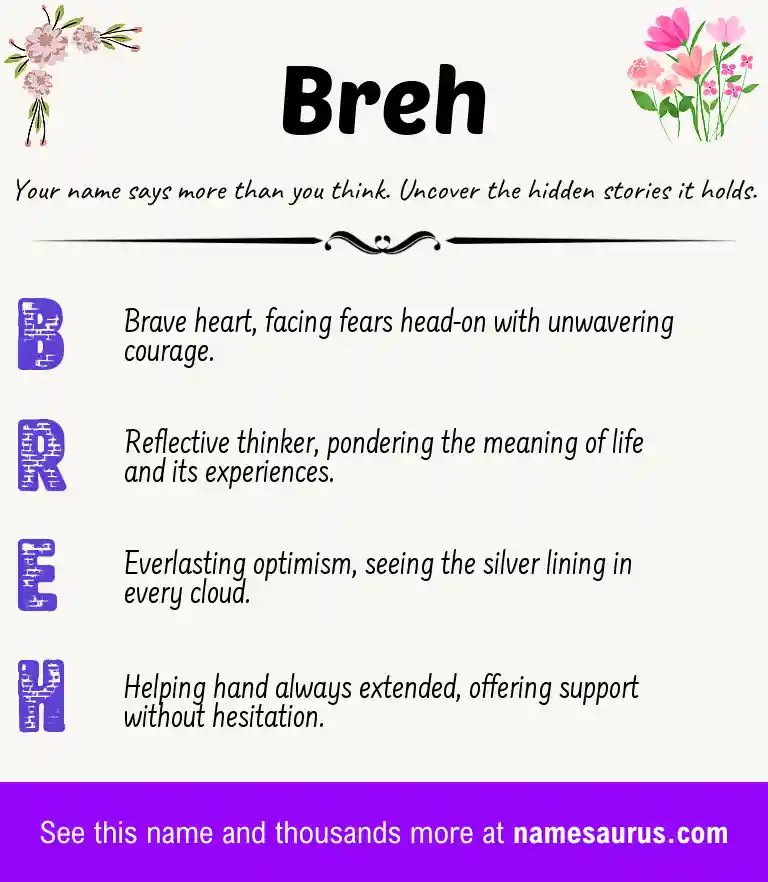 Breh

Your name says more than you think. Uncover the hidden stories it holds.

B Brave heart, facing fears head-on with unwavering courage.

R Reflective thinker, pondering the meaning of life and its experiences.

E Everlasting optimism, seeing the silver lining in every cloud.

H Helping hand always extended, offering support without hesitation.

See this name and thousands more at namesaurus.com